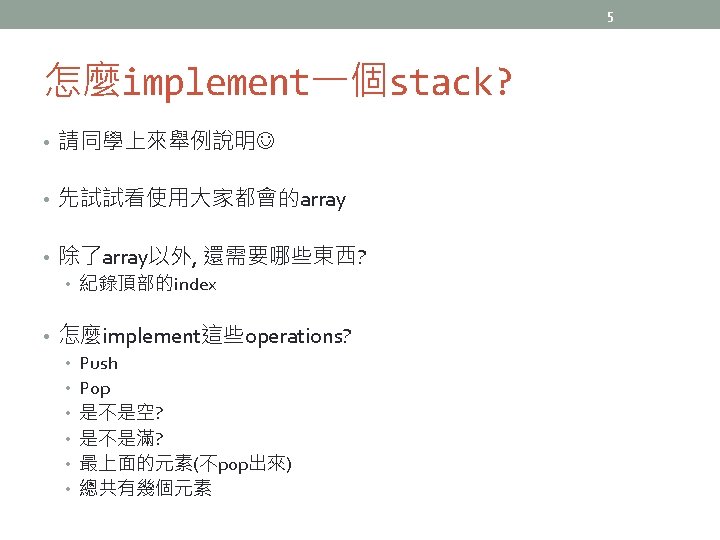 5

怎麼implement一個stack?

• 請同學上來舉例說明☺

• 先試試看使用大家都會的array

• 除了array以外, 還需要哪些東西?
  • 紀錄頂部的index

• 怎麼implement這些operations?
  • Push
  • Pop
  • 是不是空?
  • 是不是滿?
  • 最上面的元素(不pop出來)
  • 總共有幾個元素